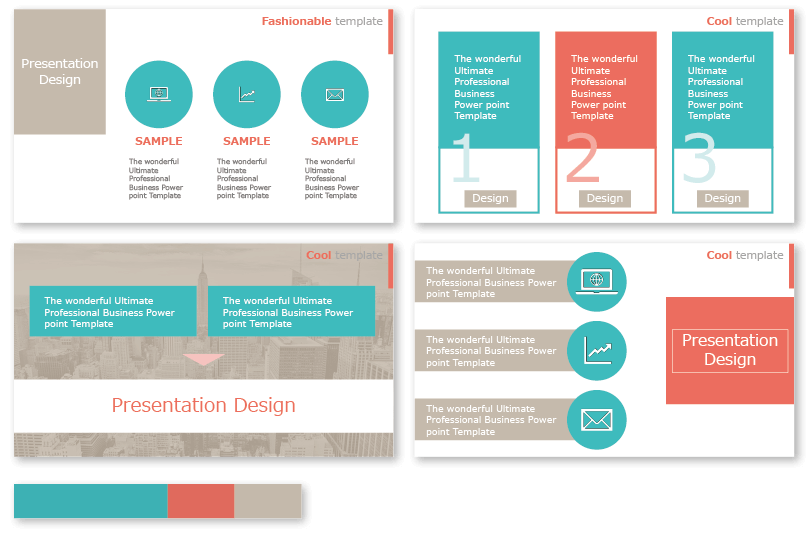 Fashionable template

Presentation Design

SAMPLE
The wonderful Ultimate Professional Business Power point Template

SAMPLE
The wonderful Ultimate Professional Business Power point Template

SAMPLE
The wonderful Ultimate Professional Business Power point Template

Cool template

The wonderful Ultimate Professional Business Power point Template
1
Design

The wonderful Ultimate Professional Business Power point Template
2
Design

The wonderful Ultimate Professional Business Power point Template
3
Design

Cool template

The wonderful Ultimate Professional Business Power point Template

The wonderful Ultimate Professional Business Power point Template

Presentation Design

Cool template

The wonderful Ultimate Professional Business Power point Template

The wonderful Ultimate Professional Business Power point Template

The wonderful Ultimate Professional Business Power point Template

Presentation Design